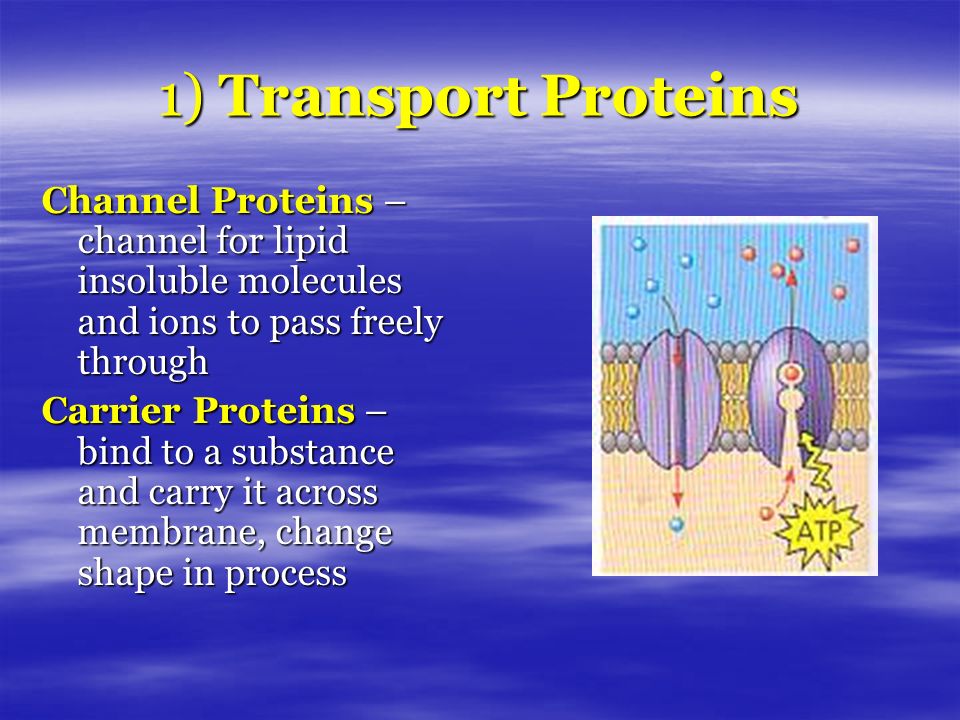 1) Transport Proteins

Channel Proteins – channel for lipid insoluble molecules and ions to pass freely through

Carrier Proteins – bind to a substance and carry it across membrane, change shape in process

ATP